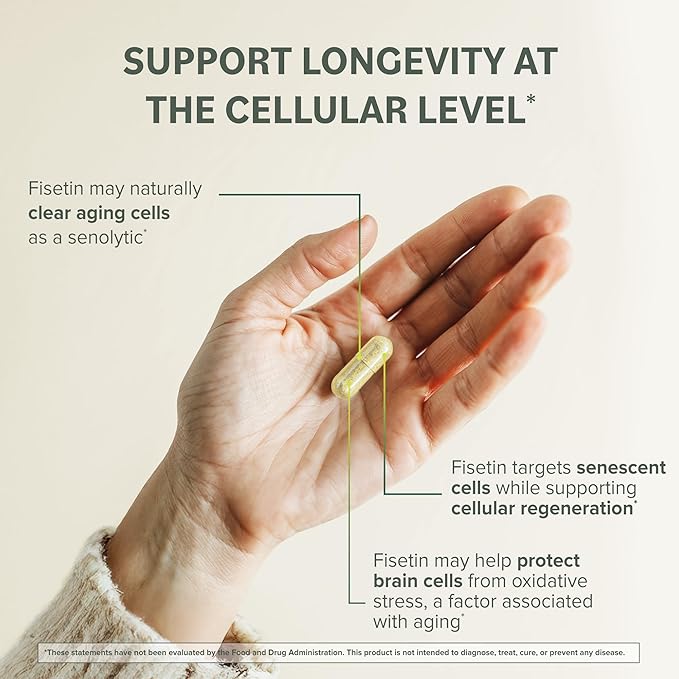 SUPPORT LONGEVITY AT THE CELLULAR LEVEL*

Fisetin may naturally clear aging cells as a senolytic*

Fisetin targets senescent cells while supporting cellular regeneration*

Fisetin may help protect brain cells from oxidative stress, a factor associated with aging*

*These statements have not been evaluated by the Food and Drug Administration. This product is not intended to diagnose, treat, cure, or prevent any disease.